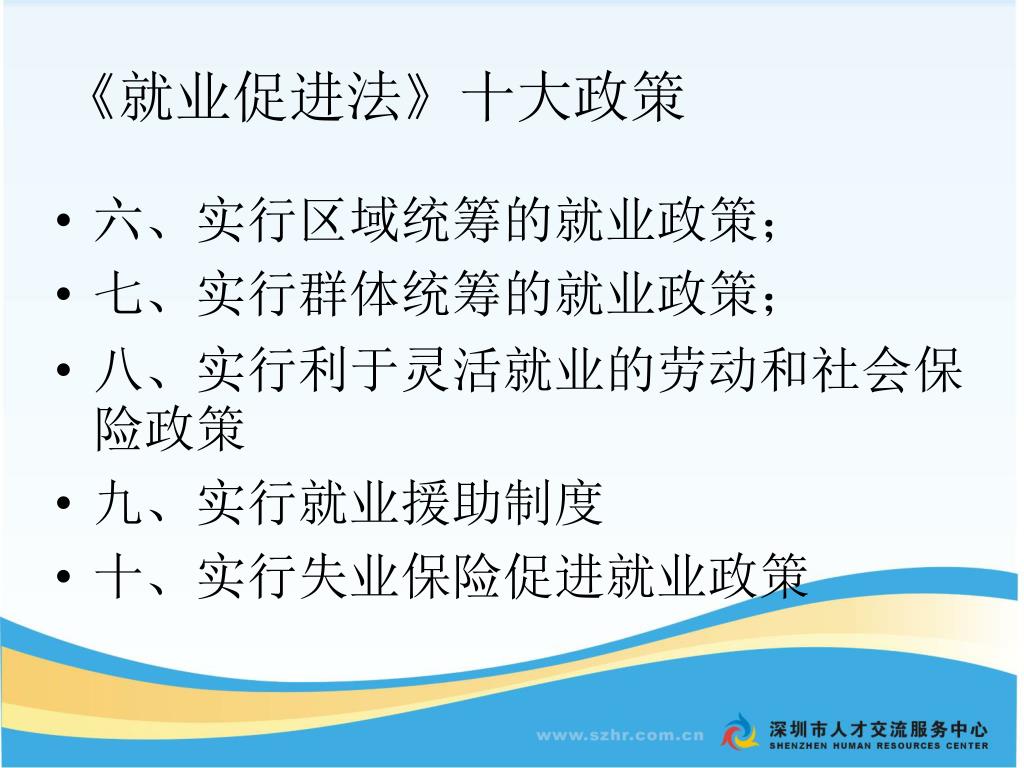 《就业促进法》十大政策

• 六、实行区域统筹的就业政策；
• 七、实行群体统筹的就业政策；
• 八、实行利于灵活就业的劳动和社会保险政策
• 九、实行就业援助制度
• 十、实行失业保险促进就业政策

www.szhr.com.cn
深圳市人才交流服务中心
SHENZHEN HUMAN RESOURCES CENTER